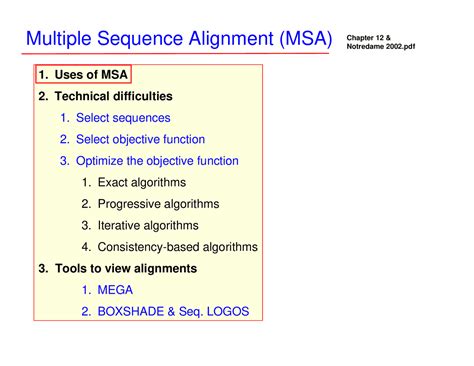 Multiple Sequence Alignment (MSA)

Chapter 12 & Notredame 2002.pdf

1. Uses of MSA
2. Technical difficulties
   1. Select sequences
   2. Select objective function
   3. Optimize the objective function
      1. Exact algorithms
      2. Progressive algorithms
      3. Iterative algorithms
      4. Consistency-based algorithms
3. Tools to view alignments
      1. MEGA
      2. BOXSHADE & Seq. LOGOS